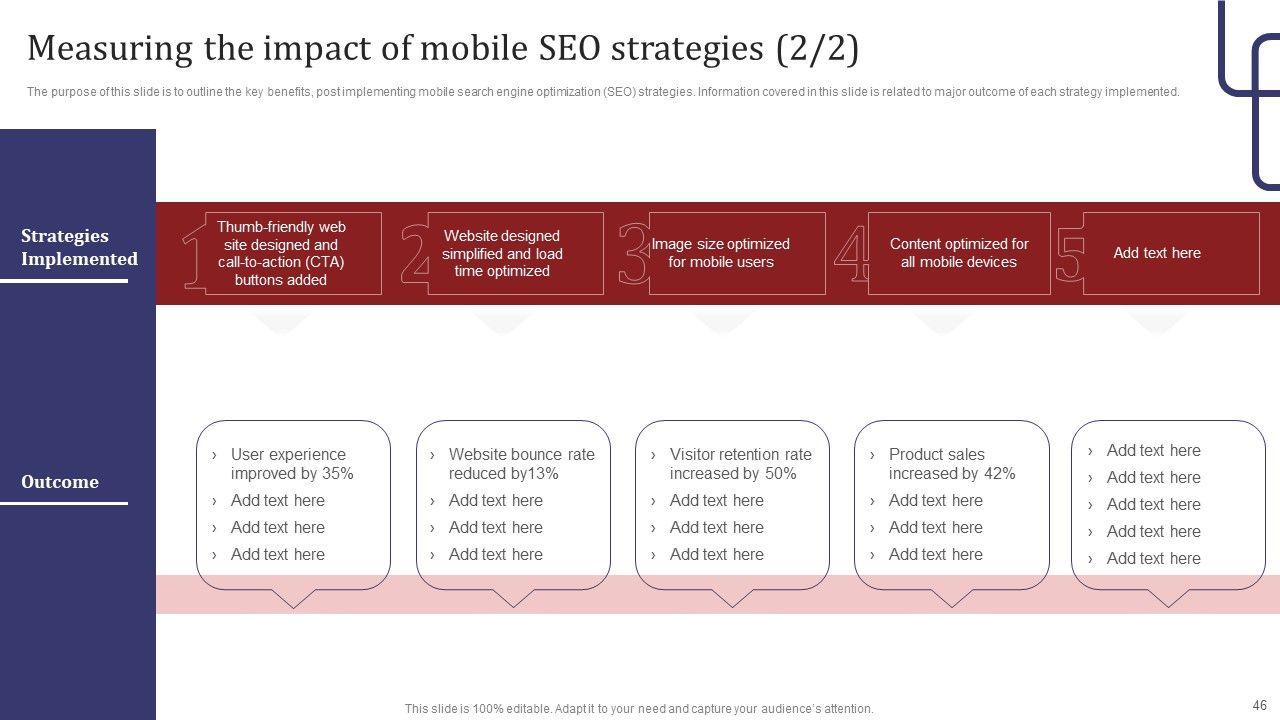 Measuring the impact of mobile SEO strategies (2/2)

The purpose of this slide is to outline the key benefits, post implementing mobile search engine optimization (SEO) strategies. Information covered in this slide is related to major outcome of each strategy implemented.

Strategies Implemented

1 Thumb-friendly web site designed and call-to-action (CTA) buttons added

2 Website designed simplified and load time optimized

3 Image size optimized for mobile users

4 Content optimized for all mobile devices

5 Add text here

Outcome

› User experience improved by 35%
› Add text here
› Add text here
› Add text here

› Website bounce rate reduced by13%
› Add text here
› Add text here
› Add text here

› Visitor retention rate increased by 50%
› Add text here
› Add text here
› Add text here

› Product sales increased by 42%
› Add text here
› Add text here
› Add text here

› Add text here
› Add text here
› Add text here
› Add text here
› Add text here

This slide is 100% editable. Adapt it to your need and capture your audience's attention.

46